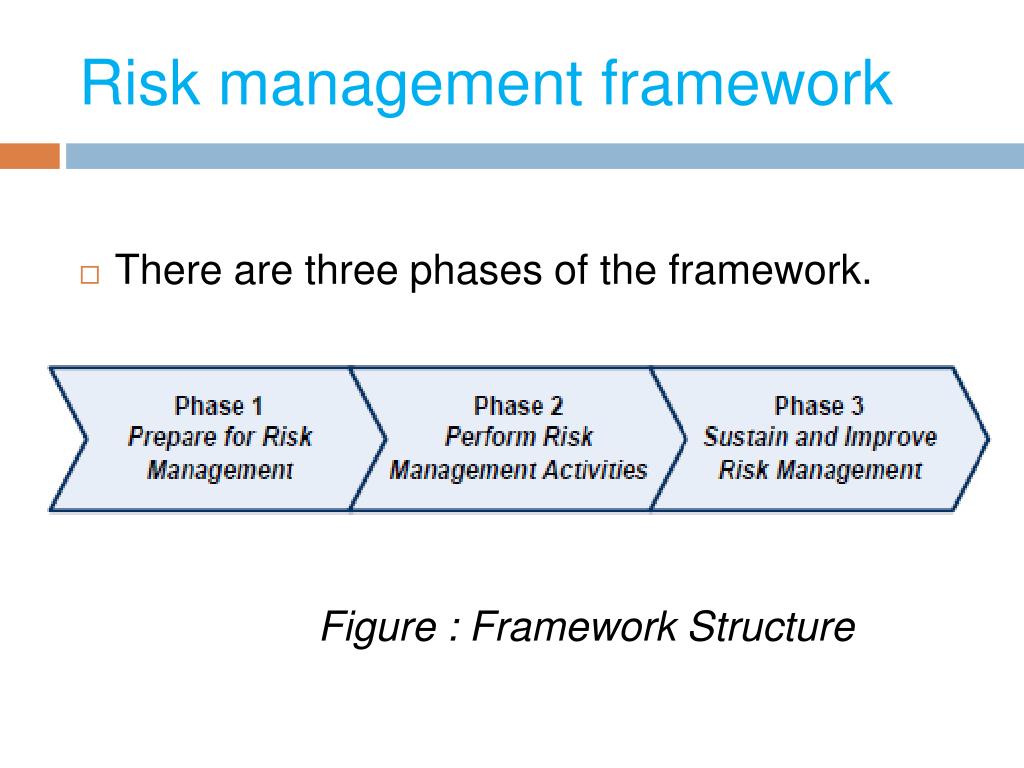 Risk management framework

There are three phases of the framework.

Phase 1
Prepare for Risk Management

Phase 2
Perform Risk Management Activities

Phase 3
Sustain and Improve Risk Management

Figure : Framework Structure